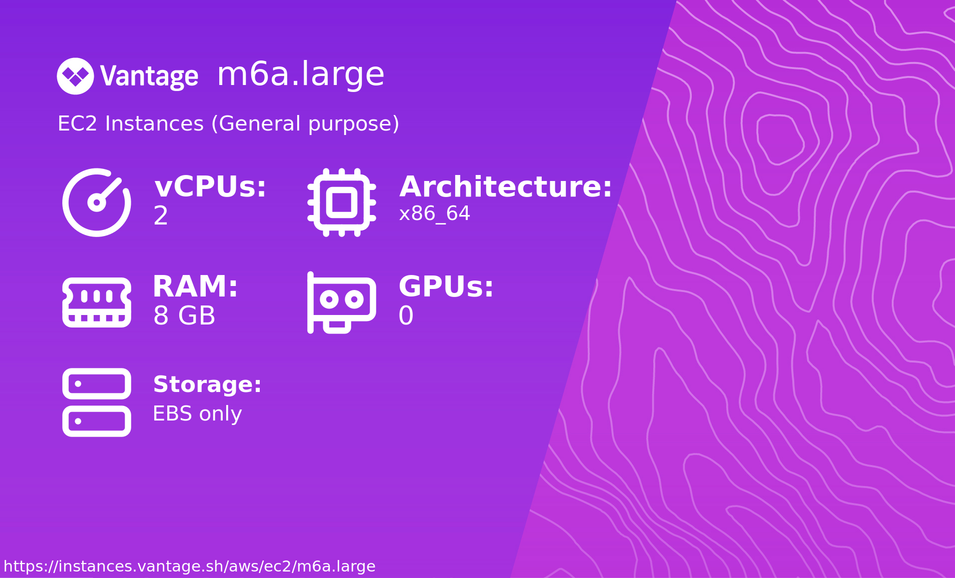 Vantage m6a.large

EC2 Instances (General purpose)

vCPUs:
2

Architecture:
x86_64

RAM:
8 GB

GPUs:
0

Storage:
EBS only

https://instances.vantage.sh/aws/ec2/m6a.large